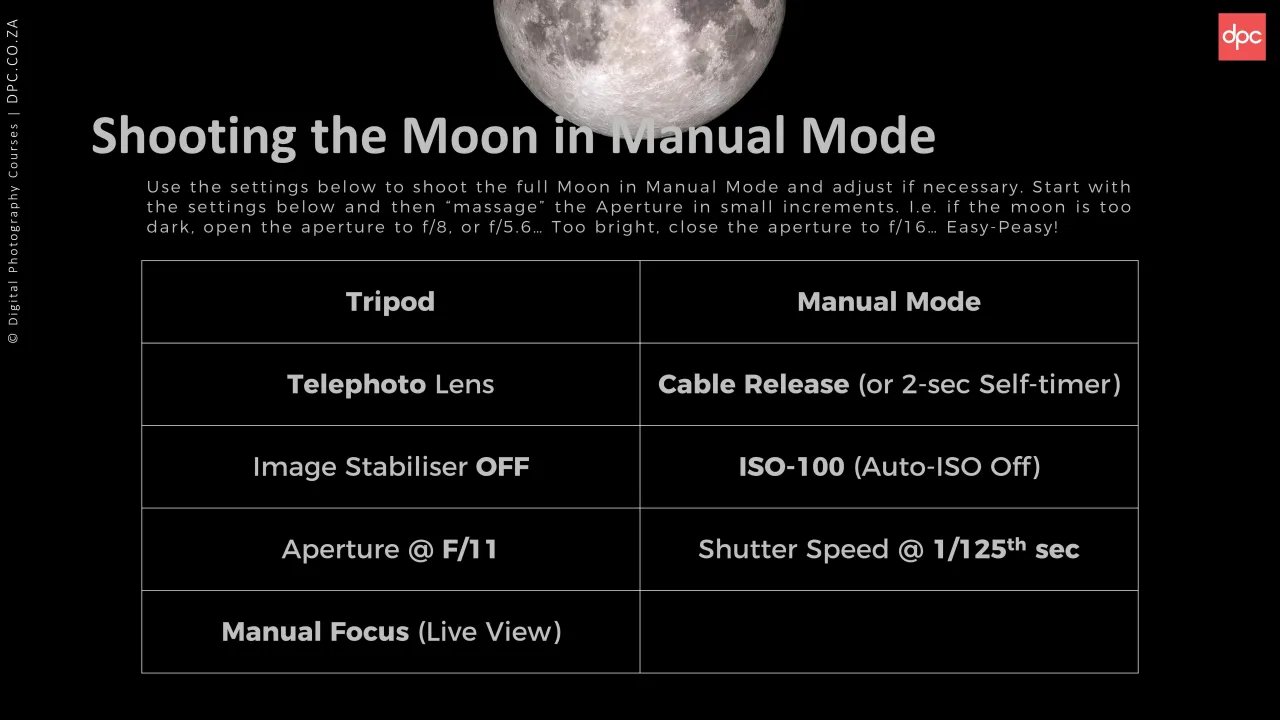 © Digital Photography Courses | DPC.CO.ZA

dpc

Shooting the Moon in Manual Mode

Use the settings below to shoot the full Moon in Manual Mode and adjust if necessary. Start with the settings below and then "massage" the Aperture in small increments. I.e. if the moon is too dark, open the aperture to f/8, or f/5.6… Too bright, close the aperture to f/16… Easy-Peasy!

| Tripod | Manual Mode |
|---|---|
| Telephoto Lens | Cable Release (or 2-sec Self-timer) |
| Image Stabiliser OFF | ISO-100 (Auto-ISO Off) |
| Aperture @ F/11 | Shutter Speed @ 1/125$^{th}$ sec |
| Manual Focus (Live View) | |